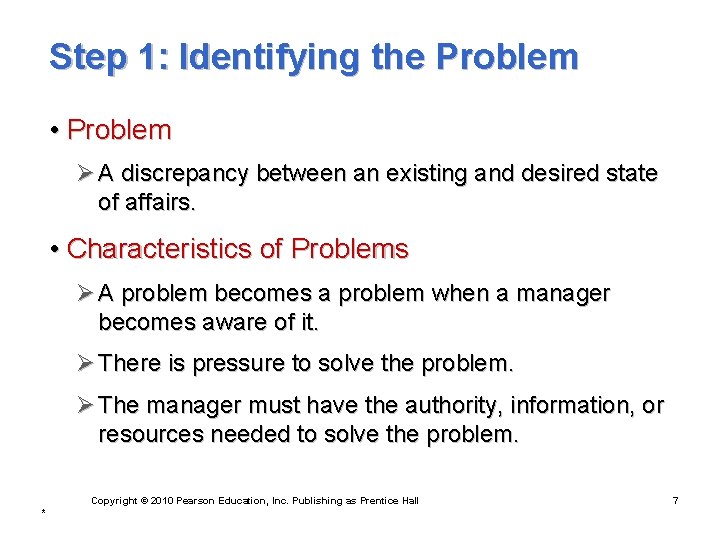 Step 1: Identifying the Problem

• Problem

➢ A discrepancy between an existing and desired state of affairs.

• Characteristics of Problems

➢ A problem becomes a problem when a manager becomes aware of it.

➢ There is pressure to solve the problem.

➢ The manager must have the authority, information, or resources needed to solve the problem.

Copyright © 2010 Pearson Education, Inc. Publishing as Prentice Hall

7

*